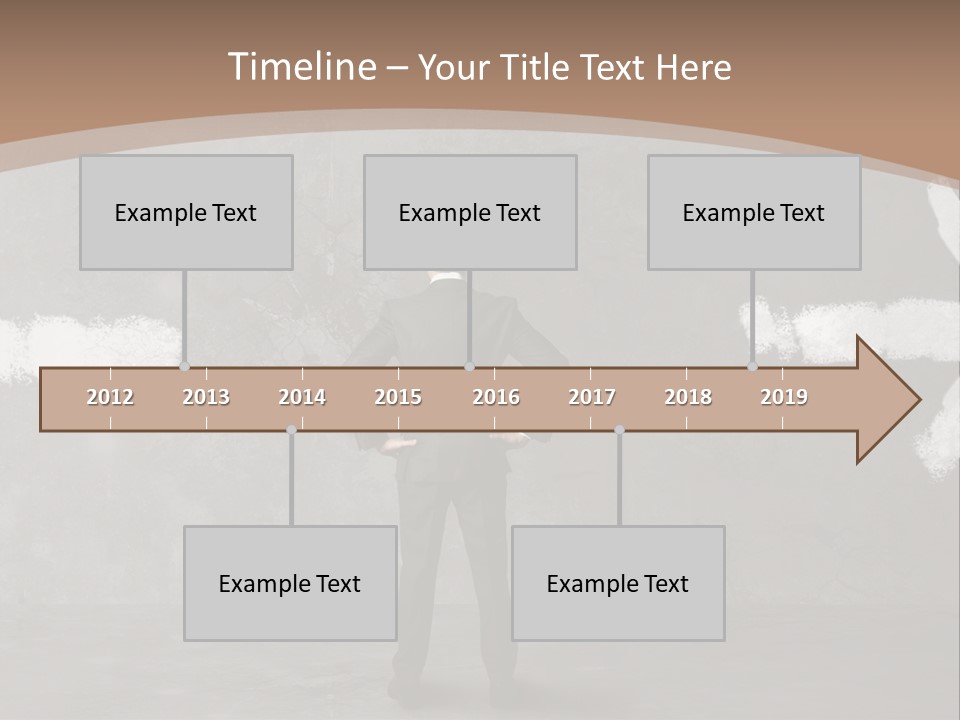 Timeline – Your Title Text Here

Example Text

Example Text

Example Text

2012 2013 2014 2015 2016 2017 2018 2019

Example Text

Example Text